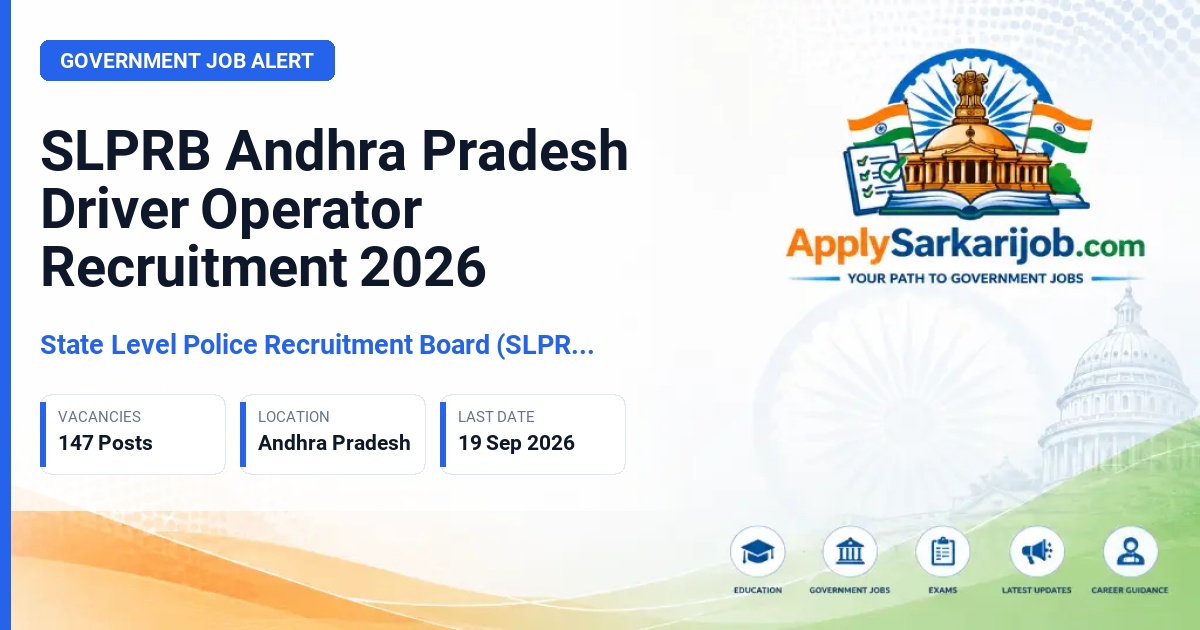 GOVERNMENT JOB ALERT

SLPRB Andhra Pradesh Driver Operator Recruitment 2026

State Level Police Recruitment Board (SLPR...

VACANCIES
147 Posts

LOCATION
Andhra Pradesh

LAST DATE
19 Sep 2026

ApplySarkarijob.com
YOUR PATH TO GOVERNMENT JOBS

EDUCATION
GOVERNMENT JOBS
EXAMS
LATEST UPDATES
CAREER GUIDANCE